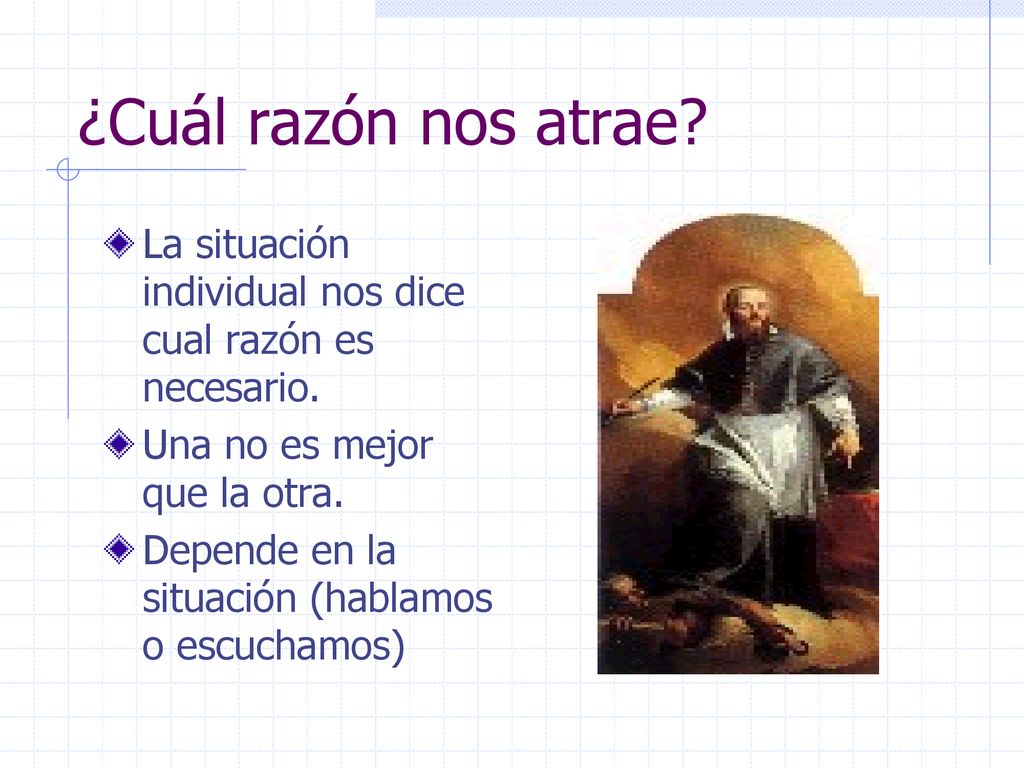 ¿Cuál razón nos atrae?

La situación individual nos dice cual razón es necesario.

Una no es mejor que la otra.

Depende en la situación (hablamos o escuchamos)